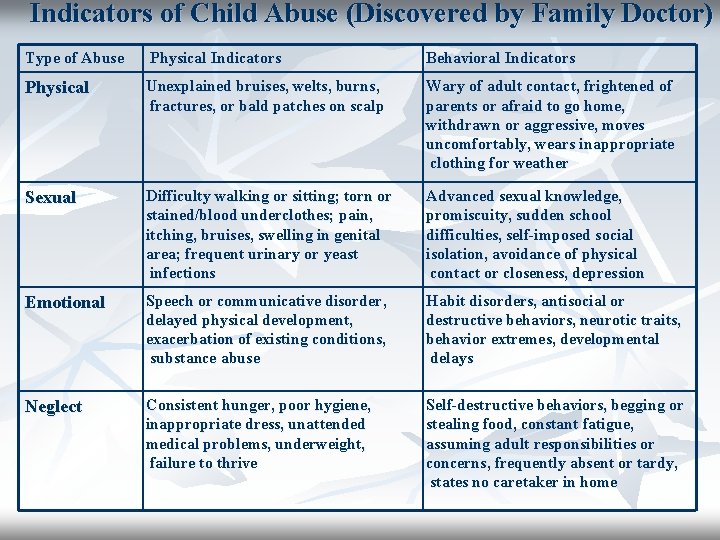 Indicators of Child Abuse (Discovered by Family Doctor)

| Type of Abuse | Physical Indicators | Behavioral Indicators |
|---|---|---|
| Physical | Unexplained bruises, welts, burns, fractures, or bald patches on scalp | Wary of adult contact, frightened of parents or afraid to go home, withdrawn or aggressive, moves uncomfortably, wears inappropriate clothing for weather |
| Sexual | Difficulty walking or sitting; torn or stained/blood underclothes; pain, itching, bruises, swelling in genital area; frequent urinary or yeast infections | Advanced sexual knowledge, promiscuity, sudden school difficulties, self-imposed social isolation, avoidance of physical contact or closeness, depression |
| Emotional | Speech or communicative disorder, delayed physical development, exacerbation of existing conditions, substance abuse | Habit disorders, antisocial or destructive behaviors, neurotic traits, behavior extremes, developmental delays |
| Neglect | Consistent hunger, poor hygiene, inappropriate dress, unattended medical problems, underweight, failure to thrive | Self-destructive behaviors, begging or stealing food, constant fatigue, assuming adult responsibilities or concerns, frequently absent or tardy, states no caretaker in home |